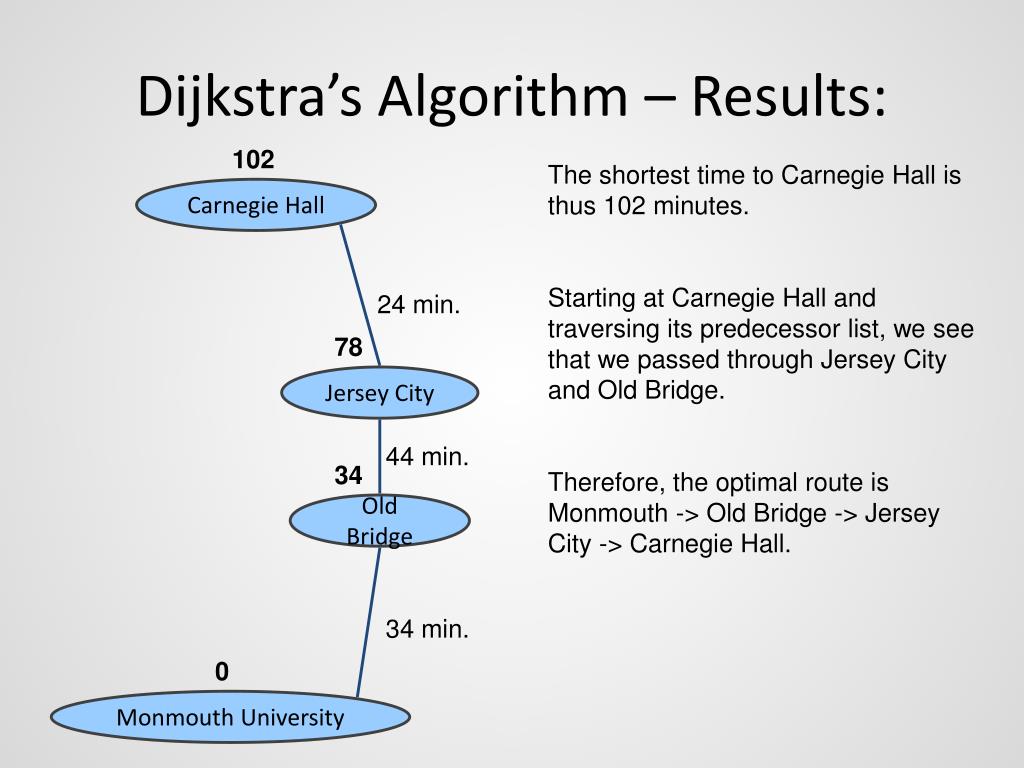 Dijkstra's Algorithm – Results:

102
Carnegie Hall
24 min.
78
Jersey City
44 min.
34
Old Bridge
34 min.
0
Monmouth University

The shortest time to Carnegie Hall is thus 102 minutes.

Starting at Carnegie Hall and traversing its predecessor list, we see that we passed through Jersey City and Old Bridge.

Therefore, the optimal route is Monmouth -> Old Bridge -> Jersey City -> Carnegie Hall.